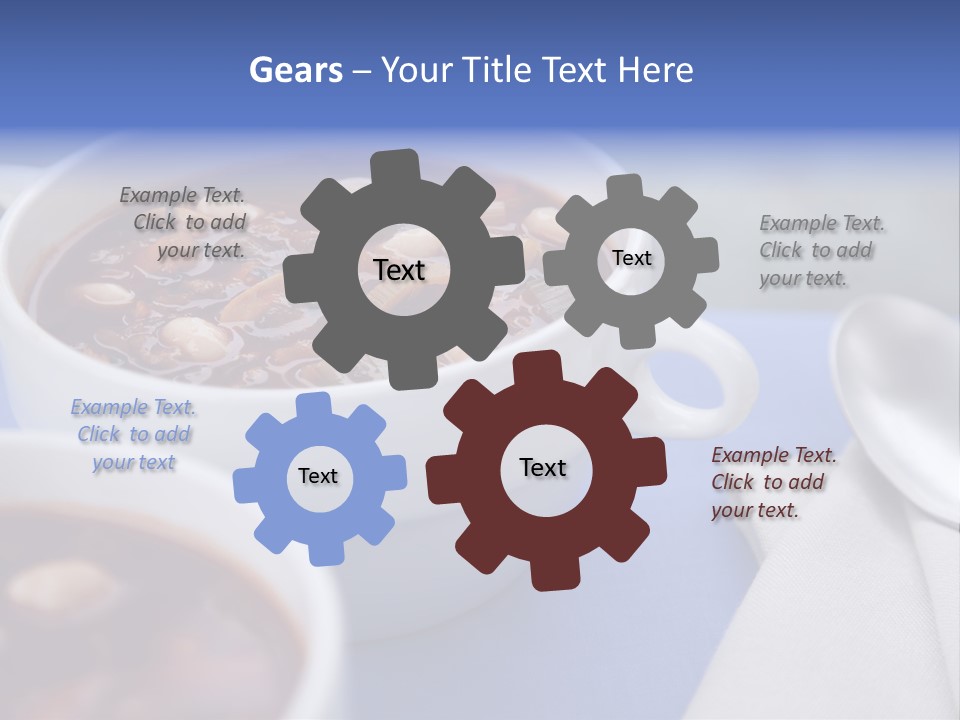 Gears – Your Title Text Here

Example Text. Click to add your text.

Text

Text

Example Text. Click to add your text.

Example Text. Click to add your text

Text

Text

Example Text. Click to add your text.